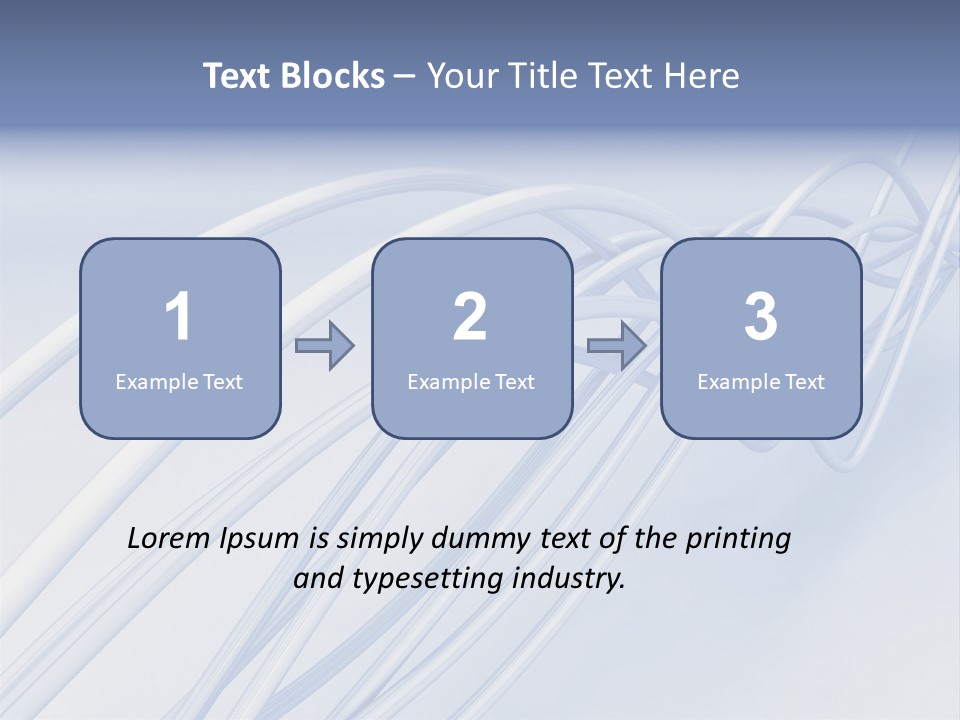 Text Blocks – Your Title Text Here

1
Example Text

2
Example Text

3
Example Text

Lorem Ipsum is simply dummy text of the printing and typesetting industry.